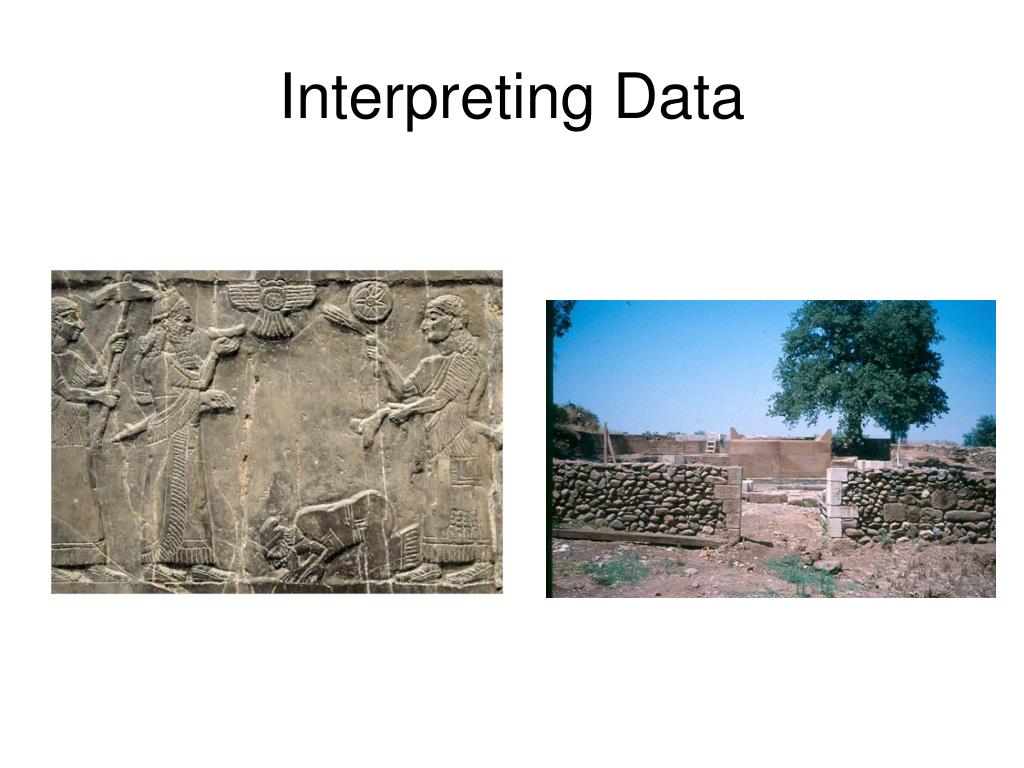 Interpreting Data